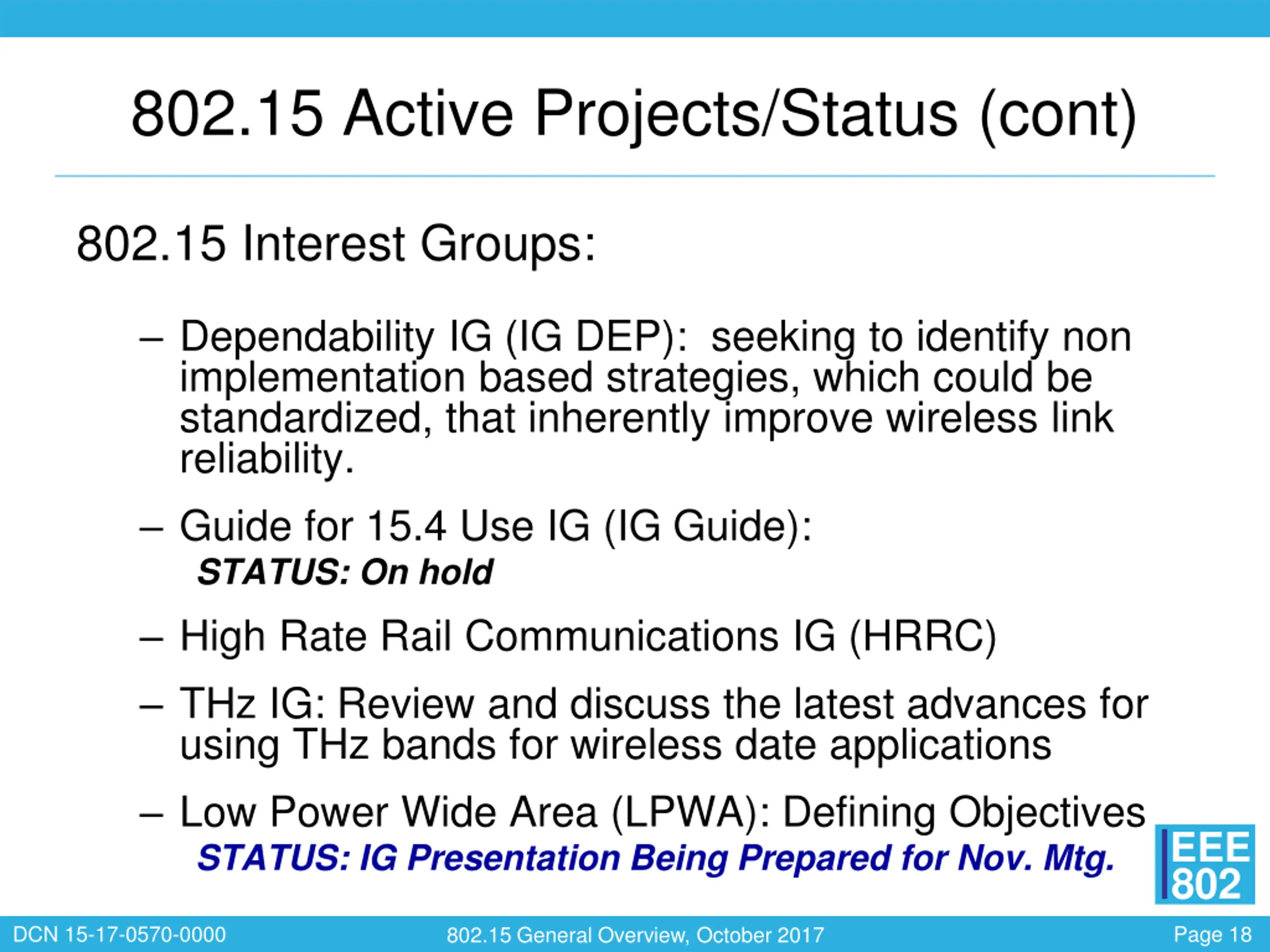 802.15 Active Projects/Status (cont)

802.15 Interest Groups:

– Dependability IG (IG DEP): seeking to identify non implementation based strategies, which could be standardized, that inherently improve wireless link reliability.

– Guide for 15.4 Use IG (IG Guide):
STATUS: On hold

– High Rate Rail Communications IG (HRRC)

– THz IG: Review and discuss the latest advances for using THz bands for wireless date applications

– Low Power Wide Area (LPWA): Defining Objectives
STATUS: IG Presentation Being Prepared for Nov. Mtg.

IEEE 802

DCN 15-17-0570-0000

802.15 General Overview, October 2017

Page 18